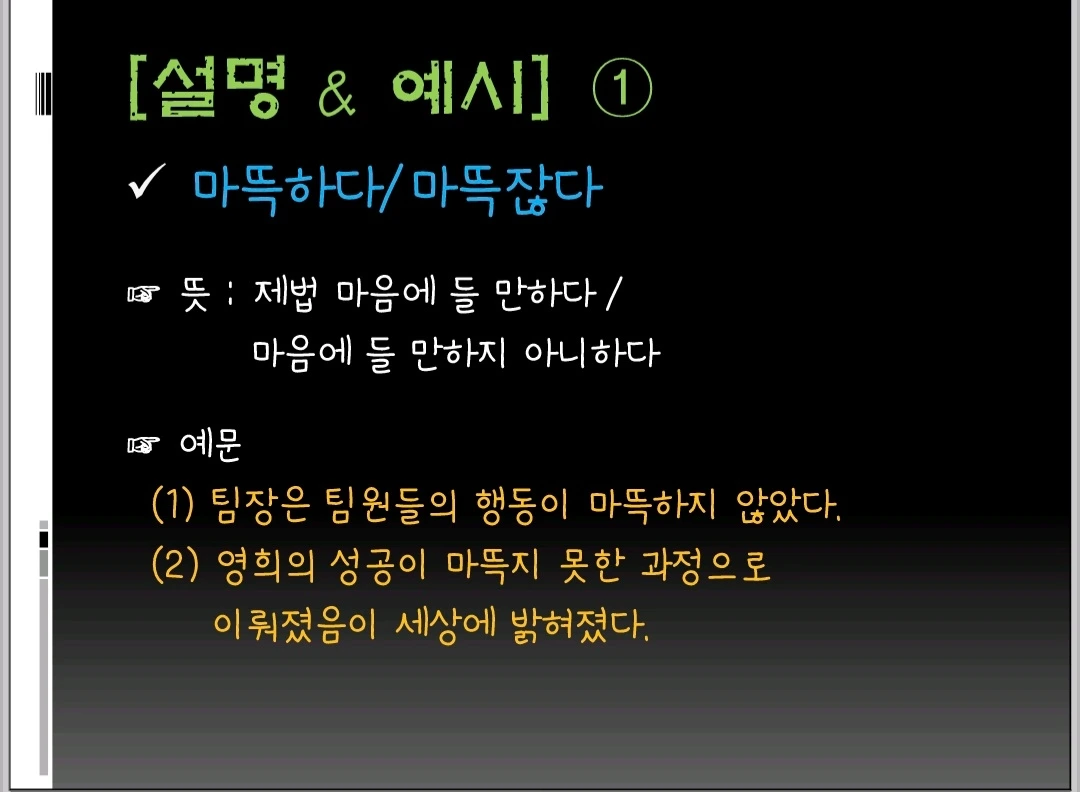 [설명 & 예시] ①

✓ 마뜩하다/마뜩잖다

☞ 뜻 : 제법 마음에 들 만하다 /
마음에 들 만하지 아니하다

☞ 예문
(1) 팀장은 팀원들의 행동이 마뜩하지 않았다.
(2) 영희의 성공이 마뜩지 못한 과정으로
이뤄졌음이 세상에 밝혀졌다.